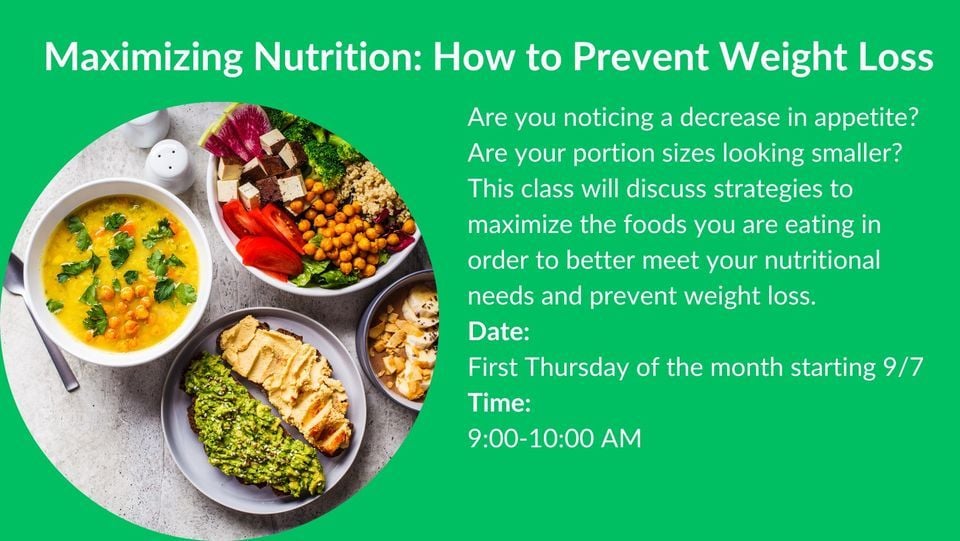 Maximizing Nutrition: How to Prevent Weight Loss

Are you noticing a decrease in appetite? Are your portion sizes looking smaller? This class will discuss strategies to maximize the foods you are eating in order to better meet your nutritional needs and prevent weight loss.

Date:
First Thursday of the month starting 9/7
Time:
9:00-10:00 AM